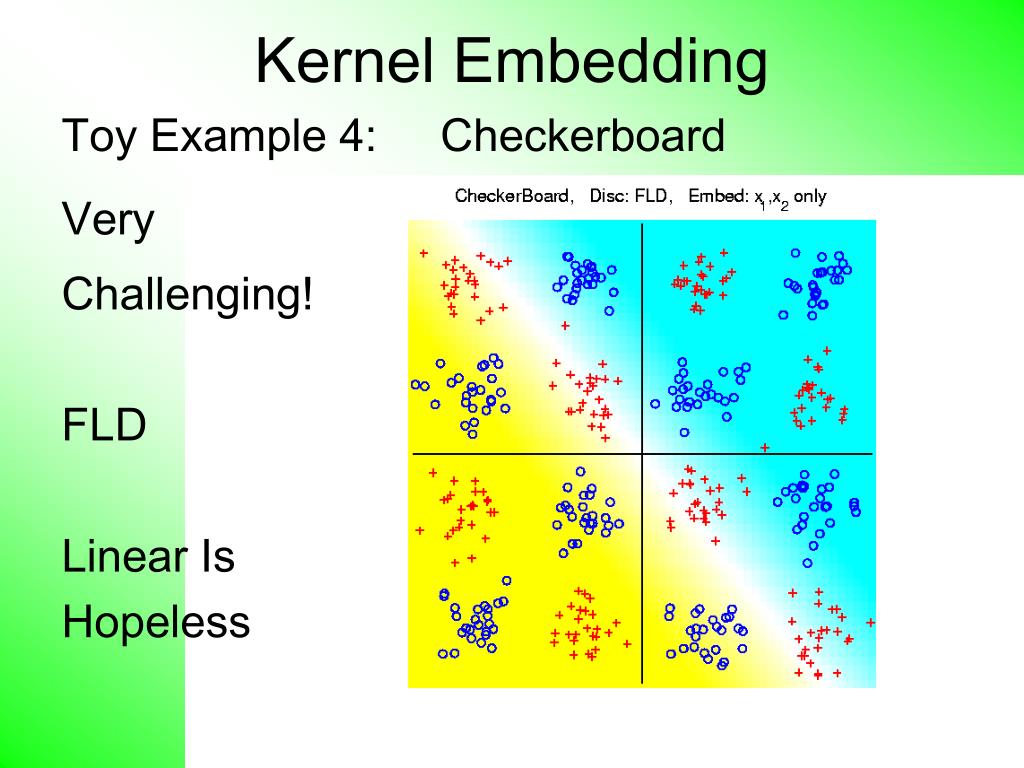 Kernel Embedding

Toy Example 4: Checkerboard

Very Challenging!

FLD

Linear Is Hopeless

CheckerBoard, Disc: FLD, Embed: $x_1,x_2$ only